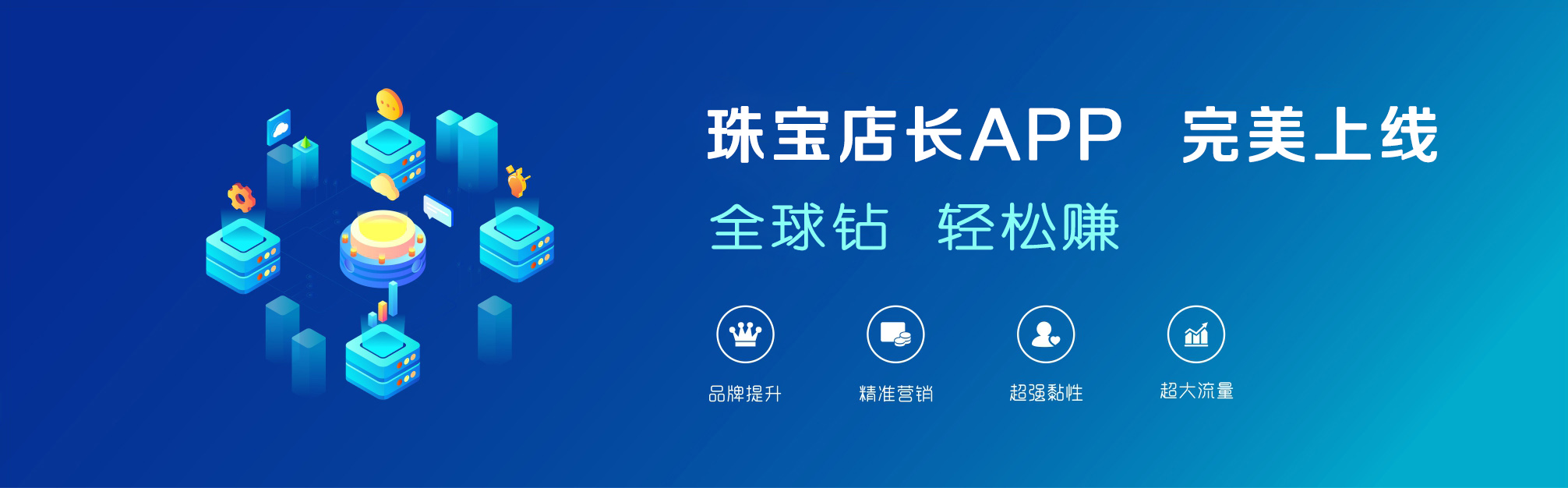 珠宝店长APP 完美上线

全球钻 轻松赚

品牌提升

精准营销

超强黏性

超大流量